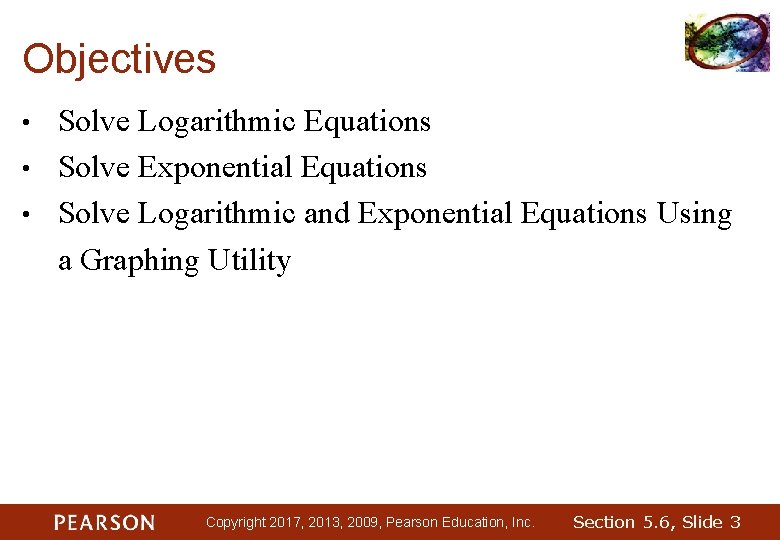 Objectives

• Solve Logarithmic Equations
• Solve Exponential Equations
• Solve Logarithmic and Exponential Equations Using a Graphing Utility

PEARSON Copyright 2017, 2013, 2009, Pearson Education, Inc. Section 5.6, Slide 3